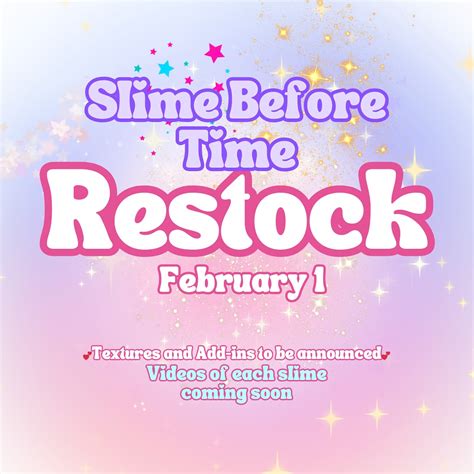 Slime Before Time

Restock

February 1

Textures and Add-ins to be announced

Videos of each slime coming soon